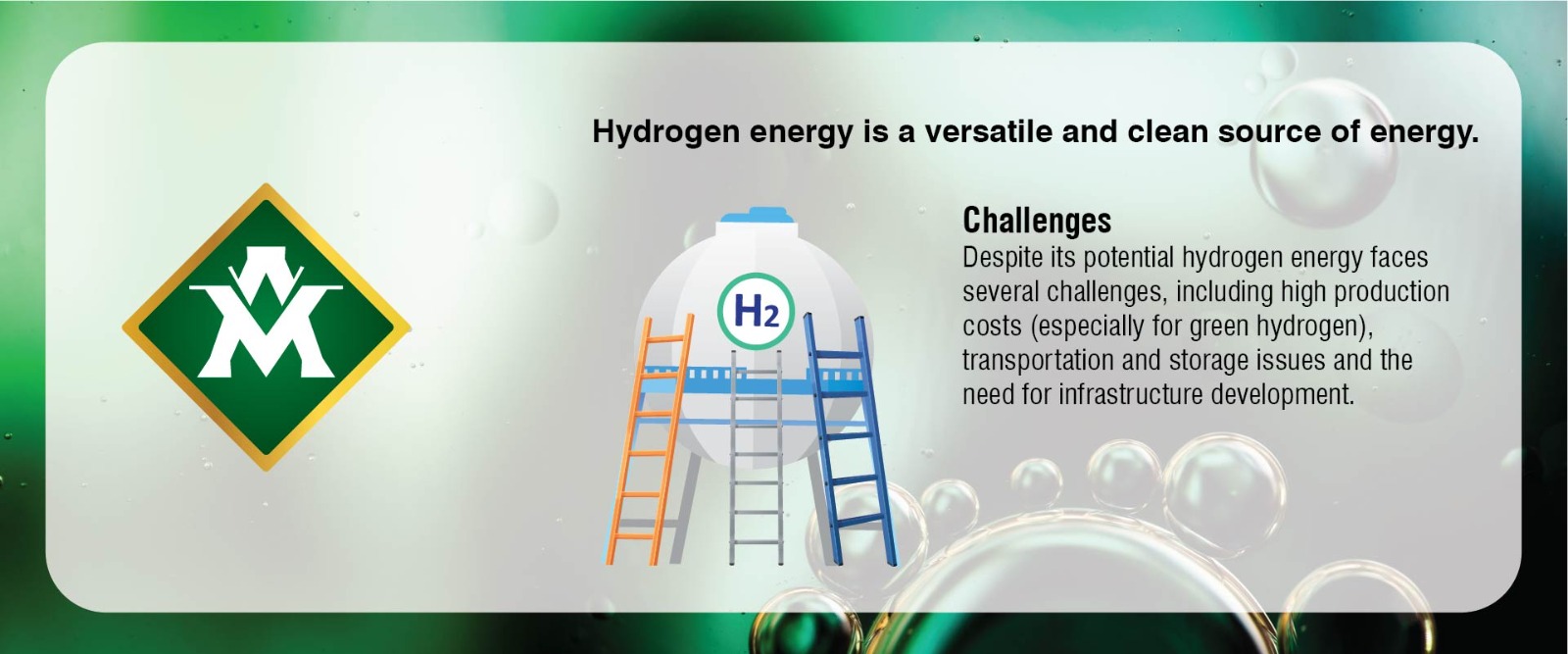 Hydrogen energy is a versatile and clean source of energy.

$H_2$

Challenges
Despite its potential hydrogen energy faces several challenges, including high production costs (especially for green hydrogen), transportation and storage issues and the need for infrastructure development.